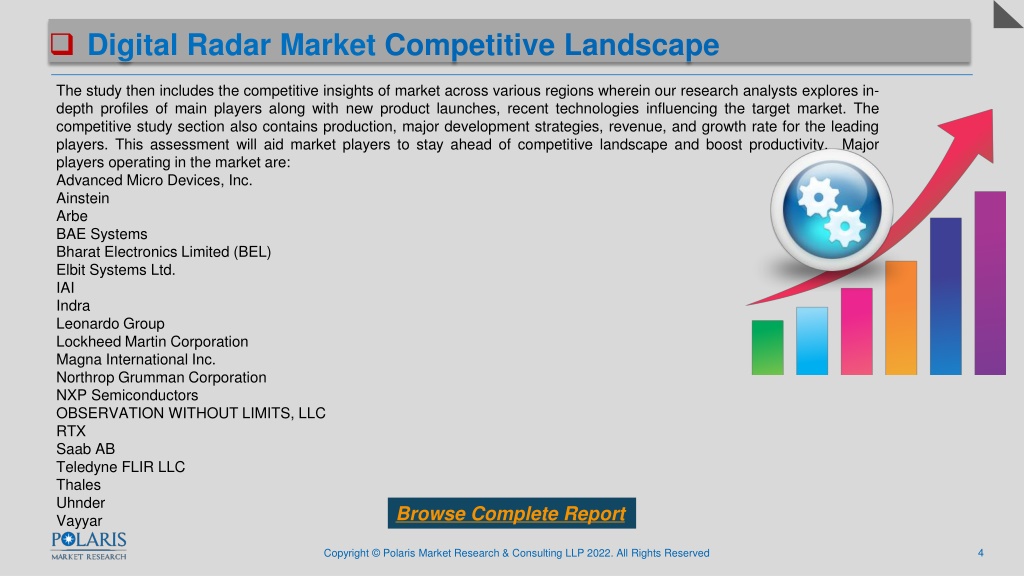 Digital Radar Market Competitive Landscape

The study then includes the competitive insights of market across various regions wherein our research analysts explores in-depth profiles of main players along with new product launches, recent technologies influencing the target market. The competitive study section also contains production, major development strategies, revenue, and growth rate for the leading players. This assessment will aid market players to stay ahead of competitive landscape and boost productivity. Major players operating in the market are:
Advanced Micro Devices, Inc.
Ainstein
Arbe
BAE Systems
Bharat Electronics Limited (BEL)
Elbit Systems Ltd.
IAI
Indra
Leonardo Group
Lockheed Martin Corporation
Magna International Inc.
Northrop Grumman Corporation
NXP Semiconductors
OBSERVATION WITHOUT LIMITS, LLC
RTX
Saab AB
Teledyne FLIR LLC
Thales
Uhnder
Vayyar

Browse Complete Report

POLARIS MARKET RESEARCH

Copyright © Polaris Market Research & Consulting LLP 2022. All Rights Reserved

4